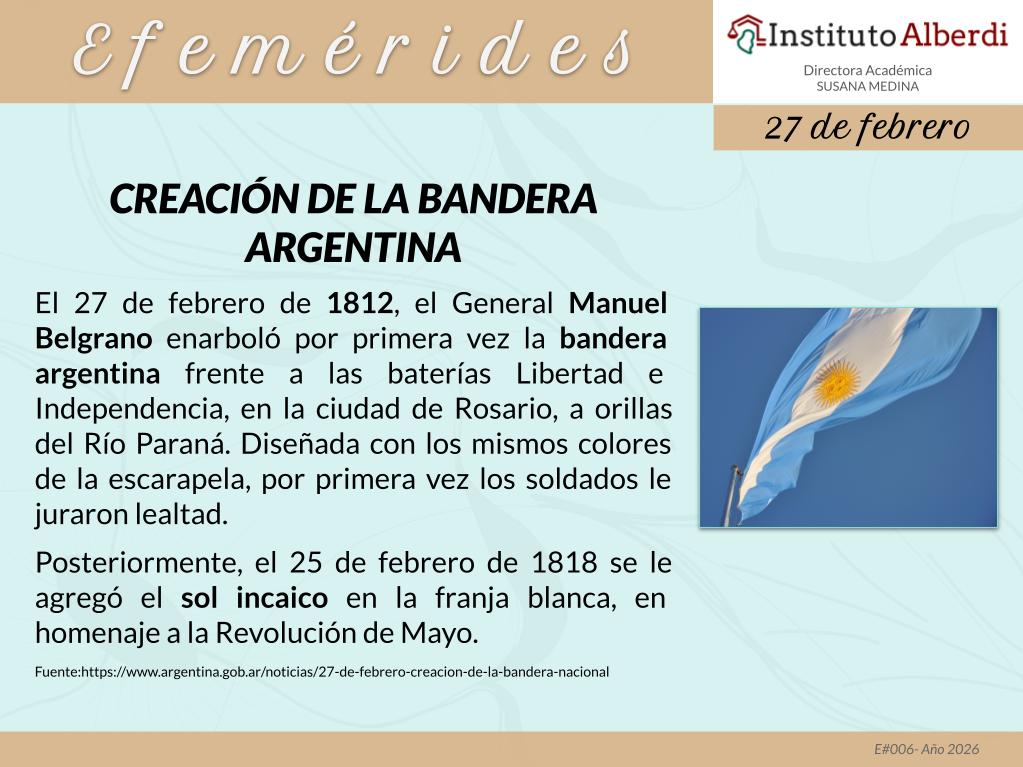 Efemérides

Instituto Alberdi
Directora Académica
SUSANA MEDINA

27 de febrero

CREACIÓN DE LA BANDERA ARGENTINA

El 27 de febrero de 1812, el General Manuel Belgrano enarboló por primera vez la bandera argentina frente a las baterías Libertad e Independencia, en la ciudad de Rosario, a orillas del Río Paraná. Diseñada con los mismos colores de la escarapela, por primera vez los soldados le juraron lealtad.

Posteriormente, el 25 de febrero de 1818 se le agregó el sol incaico en la franja blanca, en homenaje a la Revolución de Mayo.

Fuente:https://www.argentina.gob.ar/noticias/27-de-febrero-creacion-de-la-bandera-nacional

E#006- Año 2026